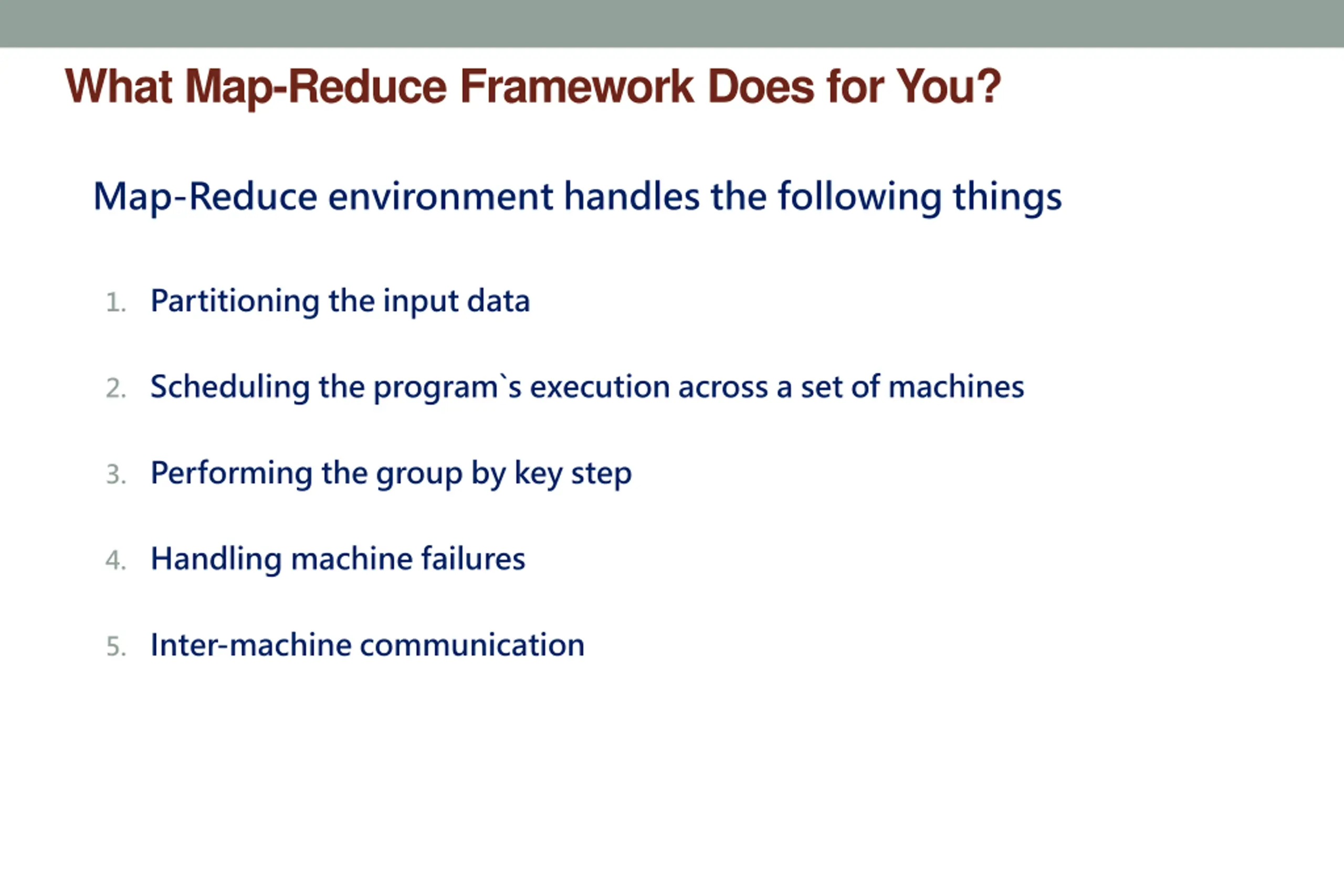 What Map-Reduce Framework Does for You?

Map-Reduce environment handles the following things

1. Partitioning the input data
2. Scheduling the program`s execution across a set of machines
3. Performing the group by key step
4. Handling machine failures
5. Inter-machine communication